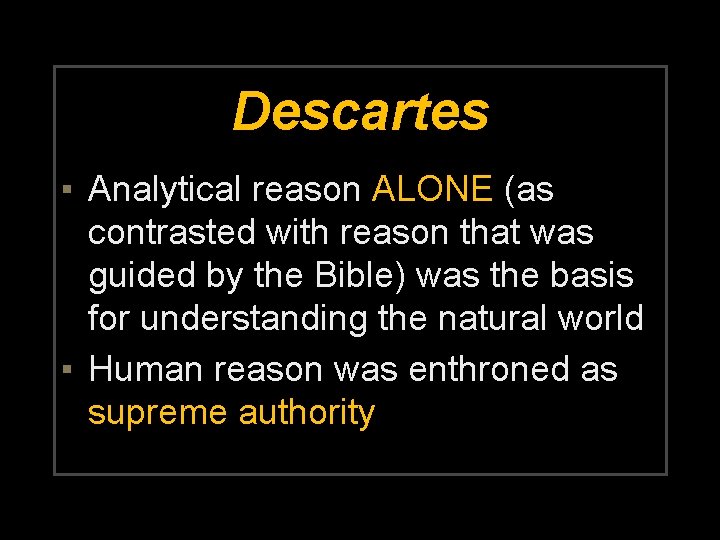 Descartes

▪ Analytical reason ALONE (as contrasted with reason that was guided by the Bible) was the basis for understanding the natural world

▪ Human reason was enthroned as supreme authority